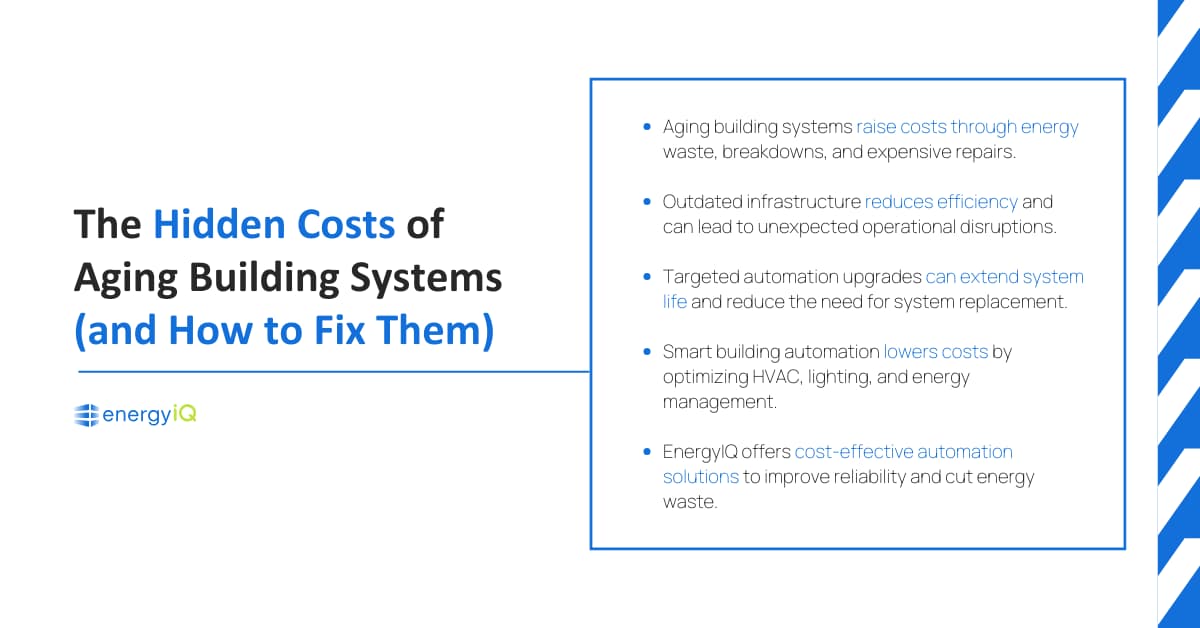 The Hidden Costs of Aging Building Systems (and How to Fix Them)

energyIQ

- Aging building systems raise costs through energy waste, breakdowns, and expensive repairs.
- Outdated infrastructure reduces efficiency and can lead to unexpected operational disruptions.
- Targeted automation upgrades can extend system life and reduce the need for system replacement.
- Smart building automation lowers costs by optimizing HVAC, lighting, and energy management.
- EnergyIQ offers cost-effective automation solutions to improve reliability and cut energy waste.